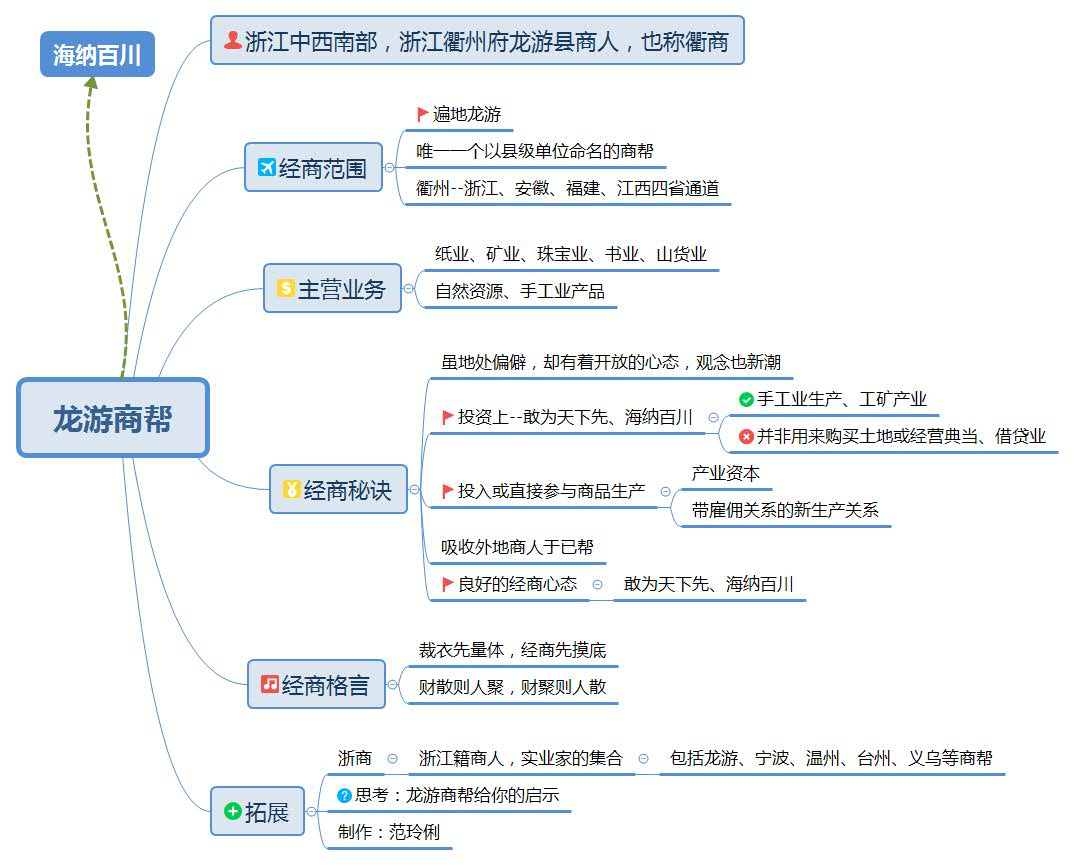 海纳百川

龙游商帮

浙江中西南部，浙江衢州府龙游县商人，也称衢商

经商范围
遍地龙游
唯一一个以县级单位命名的商帮
衢州--浙江、安徽、福建、江西四省通道

主营业务
纸业、矿业、珠宝业、书业、山货业
自然资源、手工业产品

经商秘诀
虽地处偏僻，却有着开放的心态，观念也新潮
投资上--敢为天下先、海纳百川
手工业生产、工矿产业
并非用来购买土地或经营典当、借贷业
投入或直接参与商品生产
产业资本
带雇佣关系的新生产关系
吸收外地商人于已帮
良好的经商心态
敢为天下先、海纳百川

经商格言
裁衣先量体，经商先摸底
财散则人聚，财聚则人散

拓展
浙商
浙江籍商人，实业家的集合
包括龙游、宁波、温州、台州、义乌等商帮
思考：龙游商帮给你的启示
制作：范玲俐